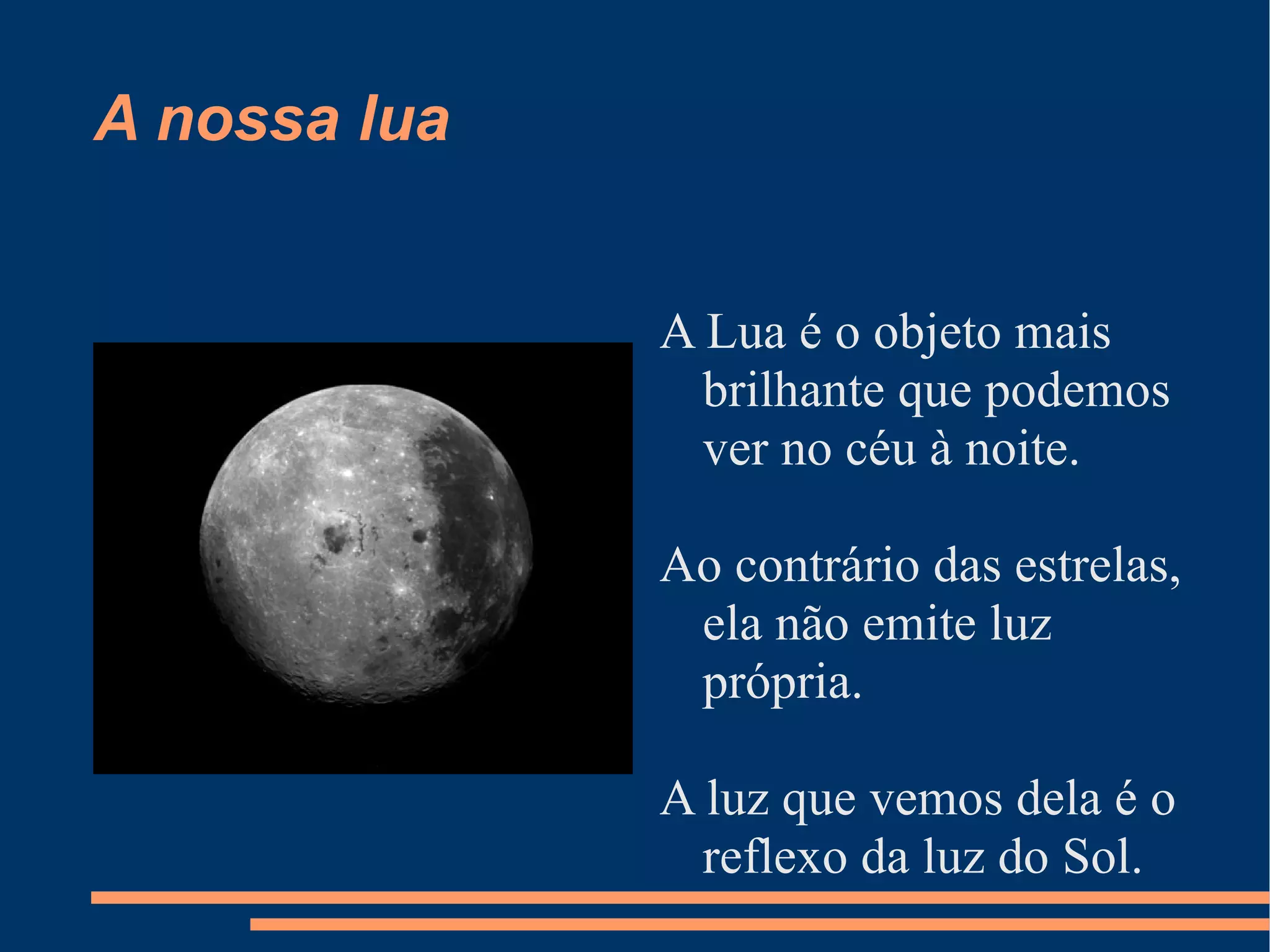 A nossa lua

A Lua é o objeto mais brilhante que podemos ver no céu à noite.

Ao contrário das estrelas, ela não emite luz própria.

A luz que vemos dela é o reflexo da luz do Sol.